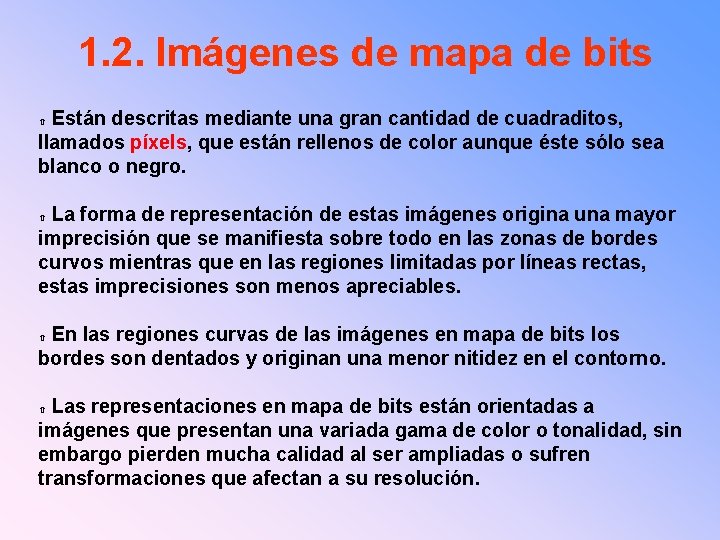 1.2. Imágenes de mapa de bits

Están descritas mediante una gran cantidad de cuadraditos, llamados píxels, que están rellenos de color aunque éste sólo sea blanco o negro.

La forma de representación de estas imágenes origina una mayor imprecisión que se manifiesta sobre todo en las zonas de bordes curvos mientras que en las regiones limitadas por líneas rectas, estas imprecisiones son menos apreciables.

En las regiones curvas de las imágenes en mapa de bits los bordes son dentados y originan una menor nitidez en el contorno.

Las representaciones en mapa de bits están orientadas a imágenes que presentan una variada gama de color o tonalidad, sin embargo pierden mucha calidad al ser ampliadas o sufren transformaciones que afectan a su resolución.